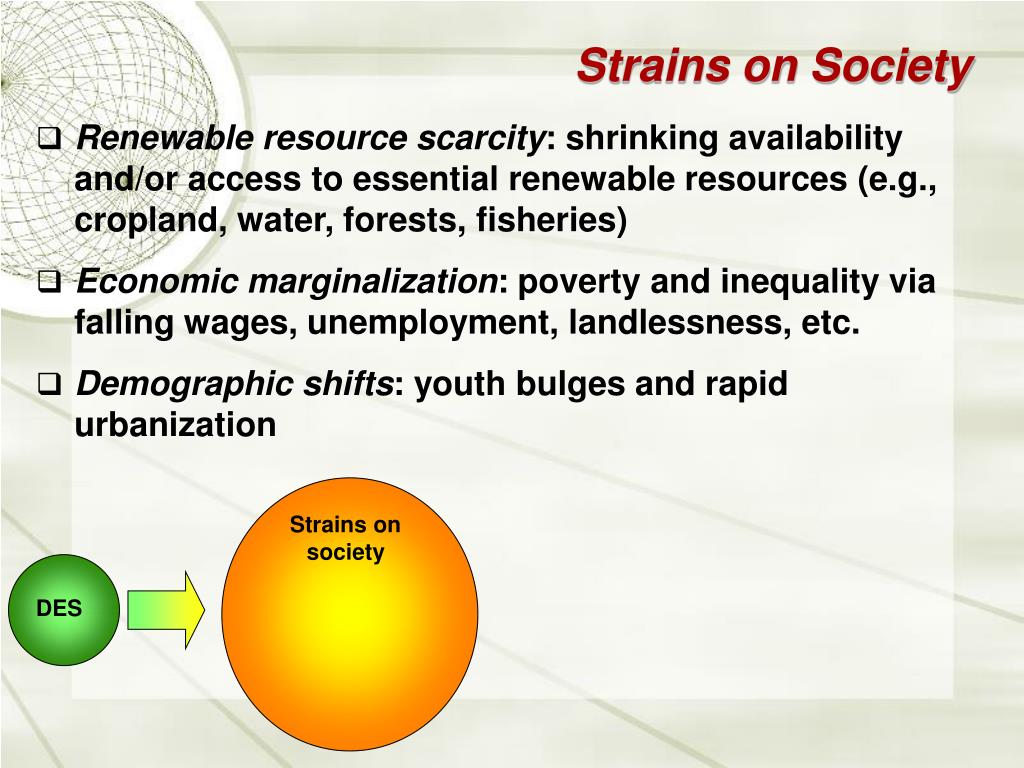 Strains on Society

❑ Renewable resource scarcity: shrinking availability and/or access to essential renewable resources (e.g., cropland, water, forests, fisheries)

❑ Economic marginalization: poverty and inequality via falling wages, unemployment, landlessness, etc.

❑ Demographic shifts: youth bulges and rapid urbanization

DES

Strains on society